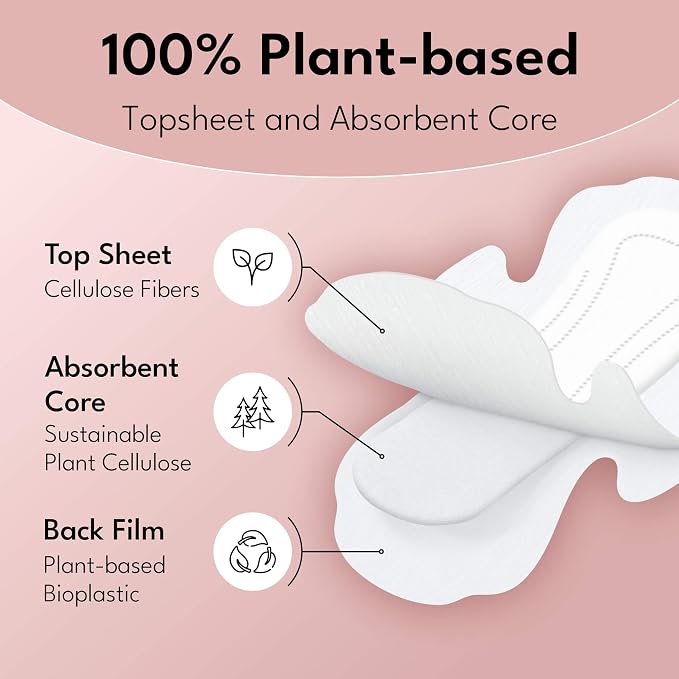 100% Plant-based
Topsheet and Absorbent Core

Top Sheet
Cellulose Fibers

Absorbent Core
Sustainable Plant Cellulose

Back Film
Plant-based Bioplastic